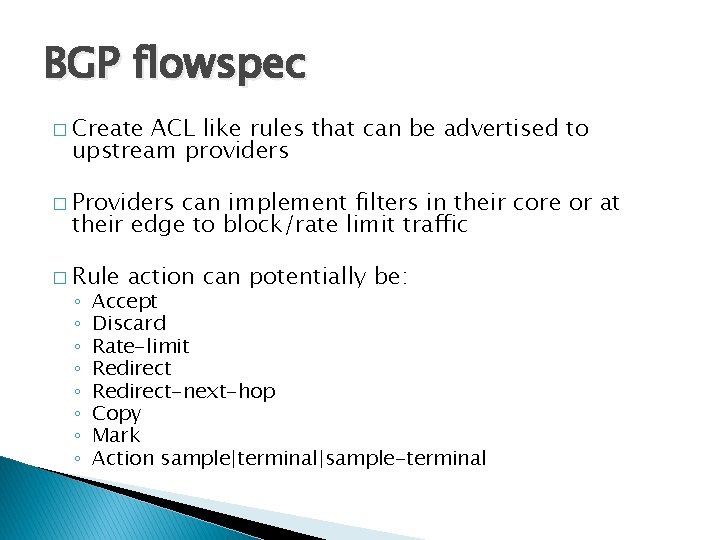 BGP flowspec

□ Create ACL like rules that can be advertised to upstream providers

□ Providers can implement filters in their core or at their edge to block/rate limit traffic

□ Rule action can potentially be:
◦ Accept
◦ Discard
◦ Rate-limit
◦ Redirect
◦ Redirect-next-hop
◦ Copy
◦ Mark
◦ Action sample|terminal|sample-terminal